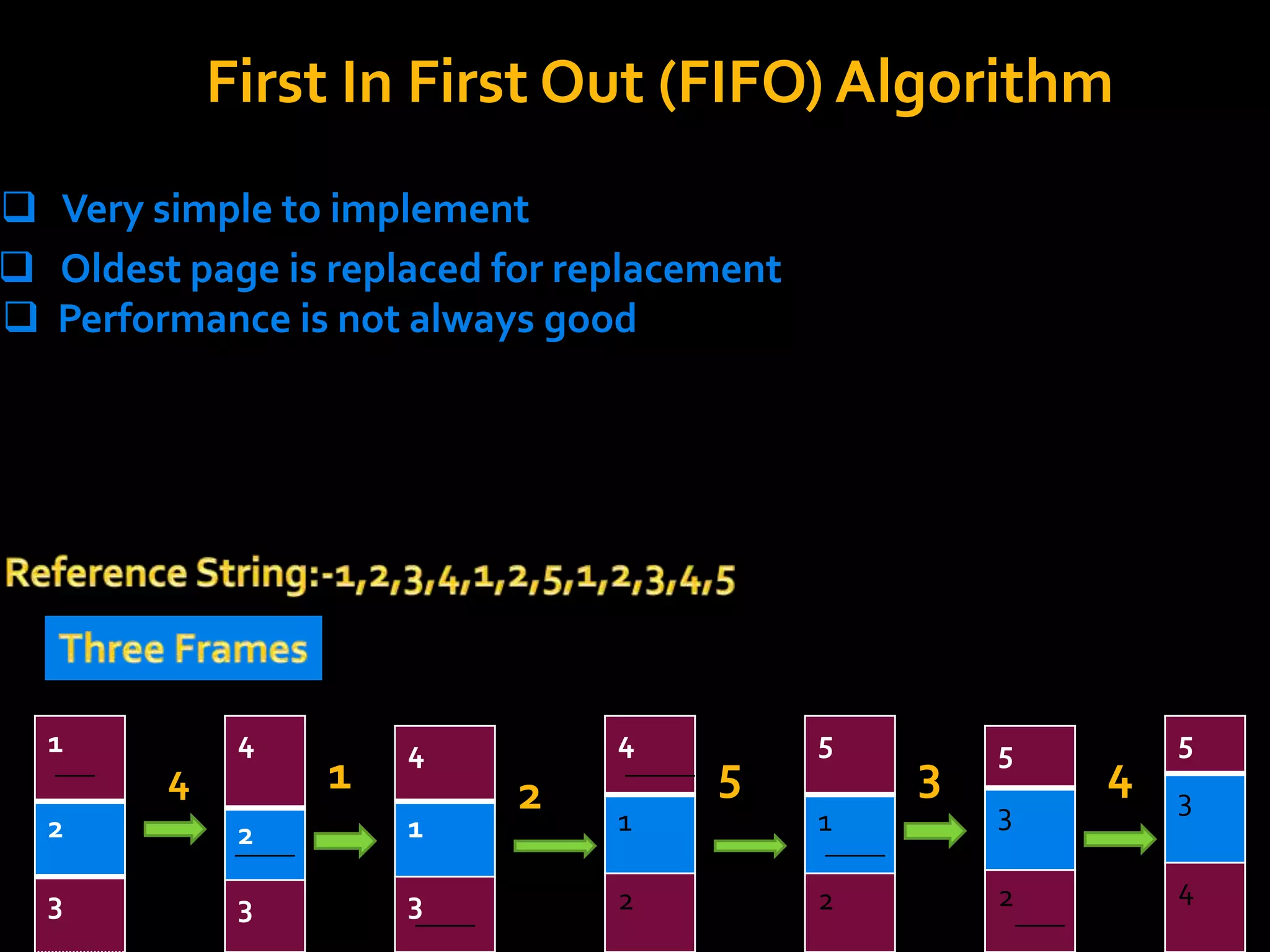 First In First Out (FIFO) Algorithm

❑ Very simple to implement

❑ Oldest page is replaced for replacement

❑ Performance is not always good

Reference String:-1,2,3,4,1,2,5,1,2,3,4,5

Three Frames

1
2
3

4

4
2
3

1

4
1
3

2

4
1
2

5

5
1
2

3

5
3
2

4

5
3
4